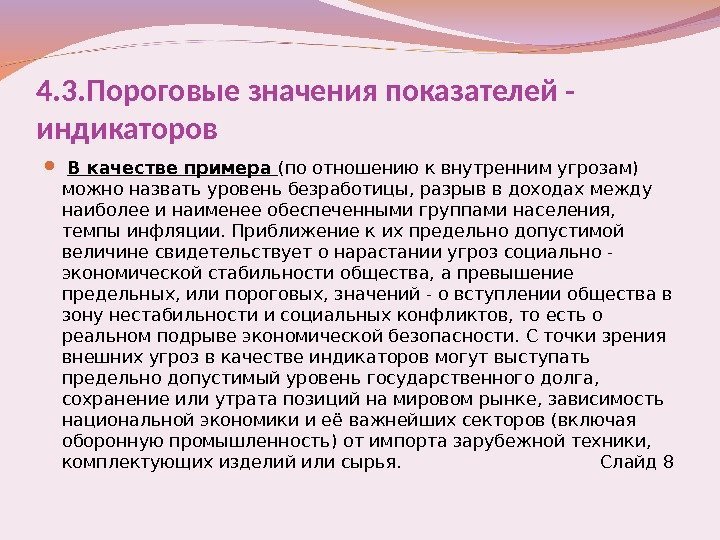 4.3.Пороговые значения показателей - индикаторов

В качестве примера (по отношению к внутренним угрозам) можно назвать уровень безработицы, разрыв в доходах между наиболее и наименее обеспеченными группами населения, темпы инфляции. Приближение к их предельно допустимой величине свидетельствует о нарастании угроз социально - экономической стабильности общества, а превышение предельных, или пороговых, значений - о вступлении общества в зону нестабильности и социальных конфликтов, то есть о реальном подрыве экономической безопасности. С точки зрения внешних угроз в качестве индикаторов могут выступать предельно допустимый уровень государственного долга, сохранение или утрата позиций на мировом рынке, зависимость национальной экономики и её важнейших секторов (включая оборонную промышленность) от импорта зарубежной техники, комплектующих изделий или сырья. Слайд 8